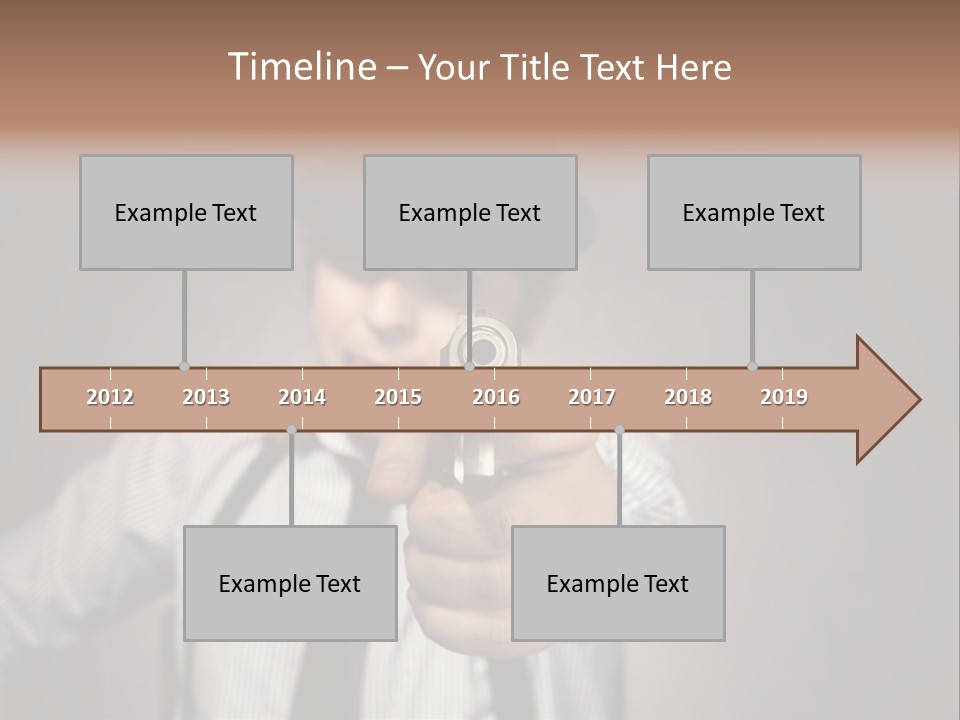 Timeline – Your Title Text Here

Example Text

Example Text

Example Text

2012 2013 2014 2015 2016 2017 2018 2019

Example Text

Example Text